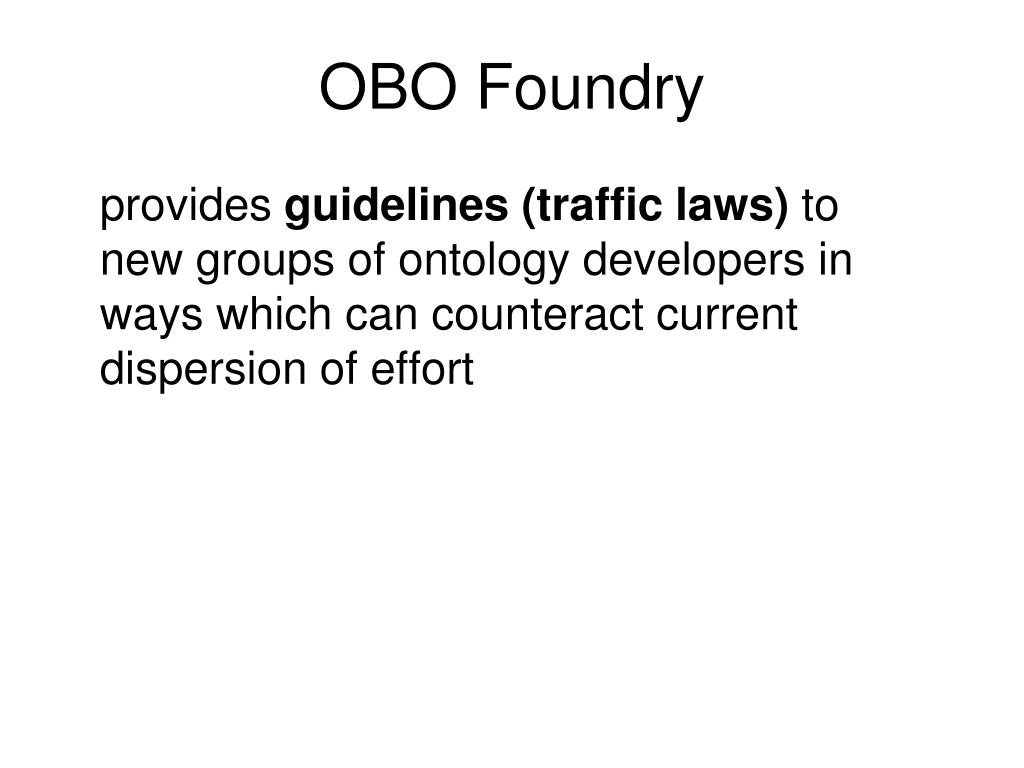 OBO Foundry

provides guidelines (traffic laws) to new groups of ontology developers in ways which can counteract current dispersion of effort